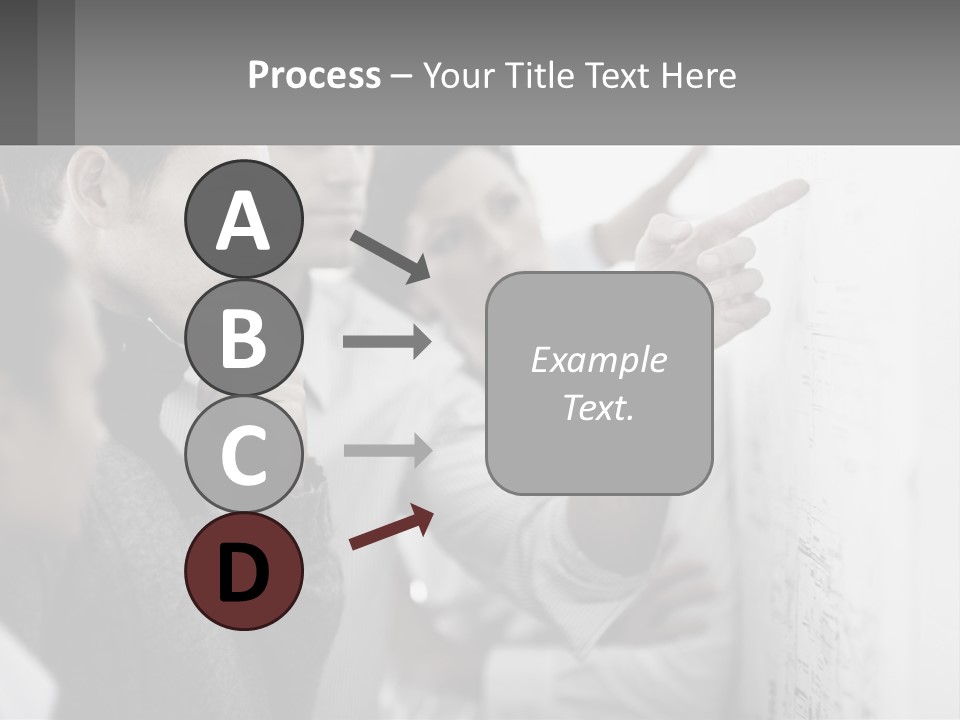 Process – Your Title Text Here

A

B

C

D

Example Text.